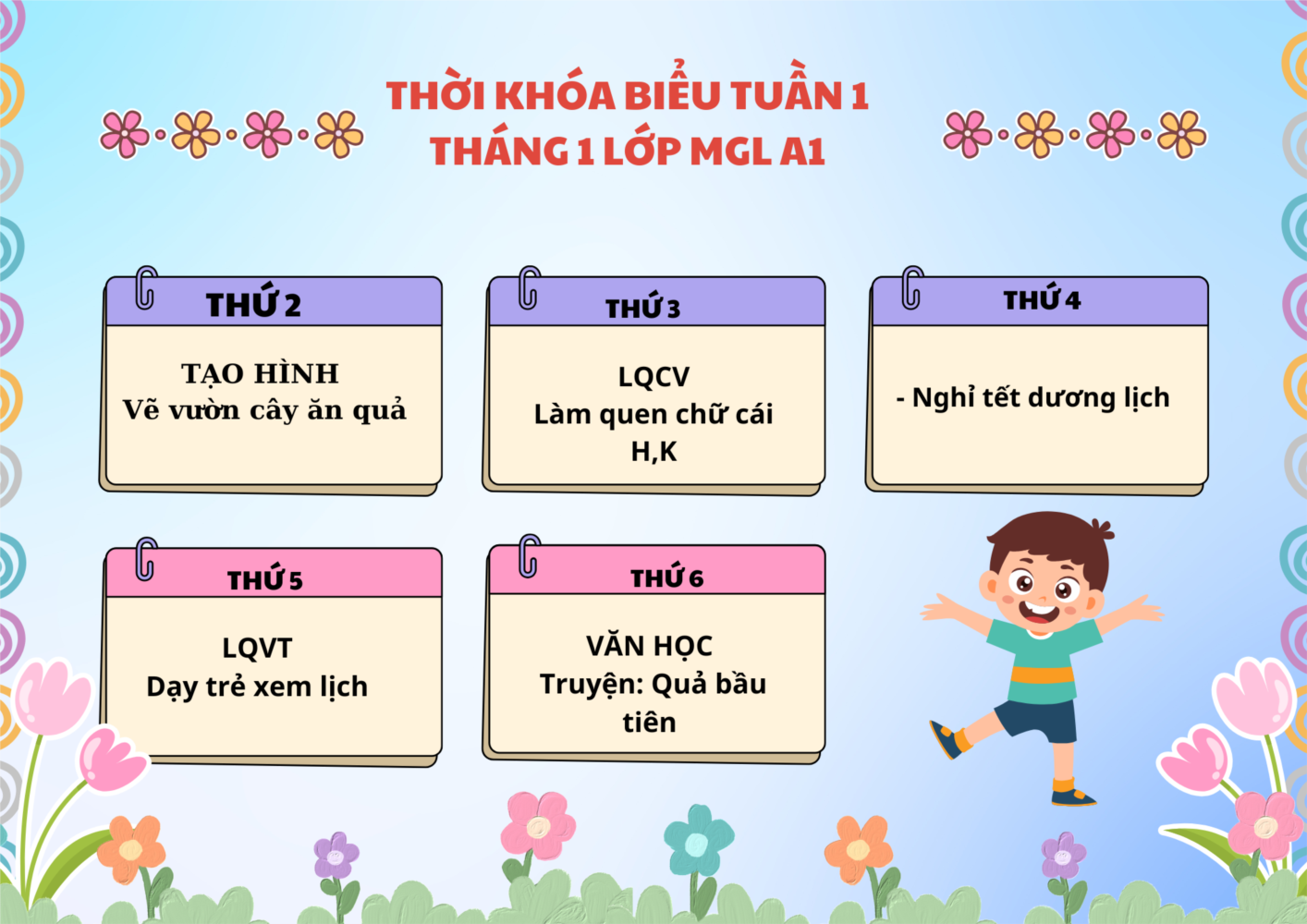 THỜI KHÓA BIỂU TUẦN 1
THÁNG 1 LỚP MGL A1

THỨ 2

TẠO HÌNH
Vẽ vườn cây ăn quả

THỨ 3

LQCV
Làm quen chữ cái
H,K

THỨ 4

- Nghỉ tết dương lịch

THỨ 5

LQVT
Dạy trẻ xem lịch

THỨ 6

VĂN HỌC
Truyện: Quả bầu tiên